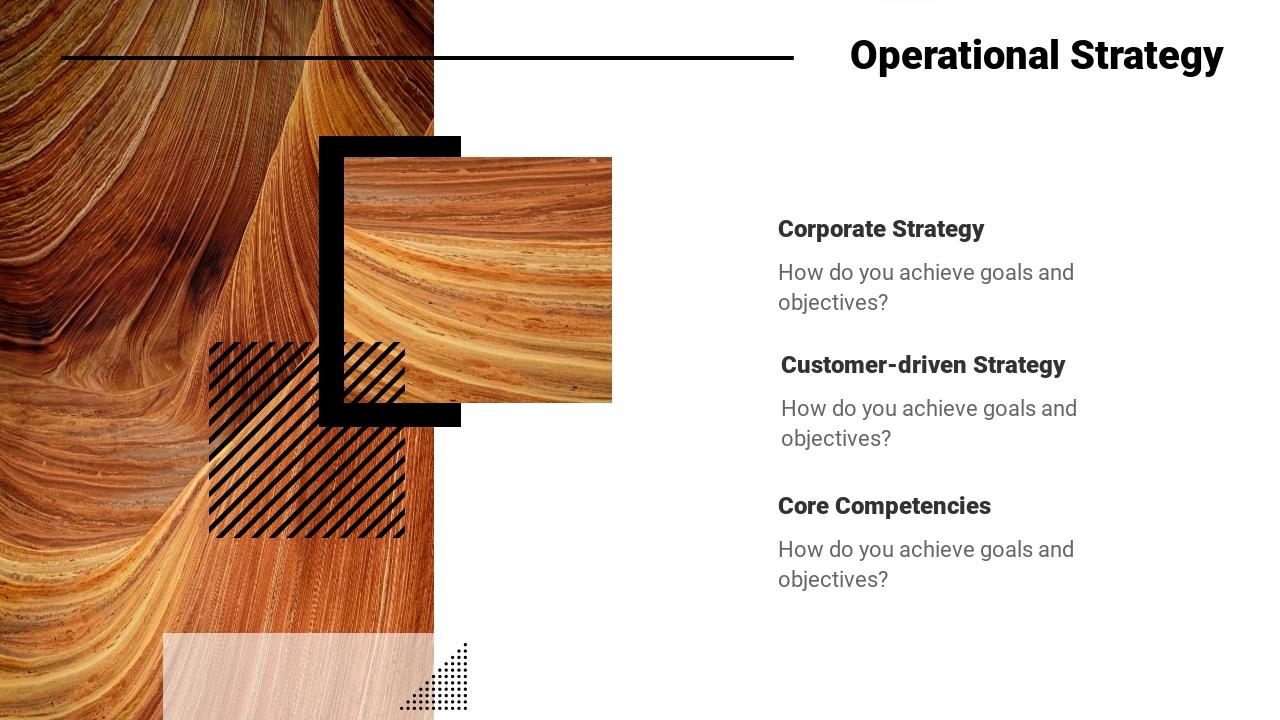 Operational Strategy

Corporate Strategy

How do you achieve goals and objectives?

Customer-driven Strategy

How do you achieve goals and objectives?

Core Competencies

How do you achieve goals and objectives?